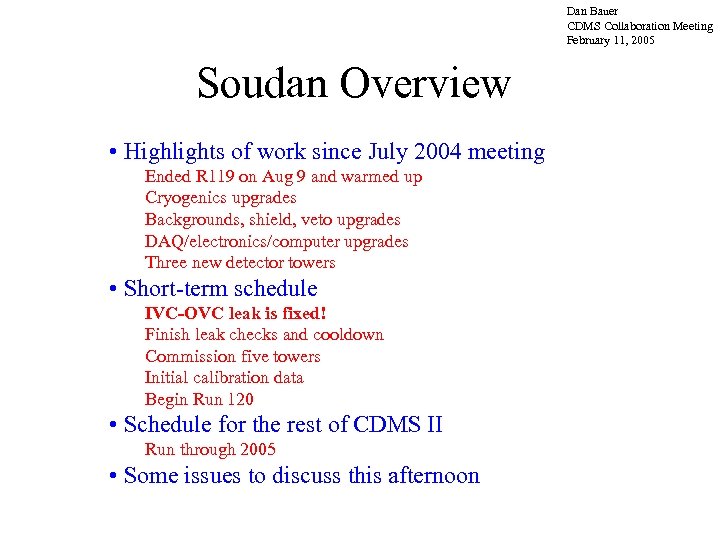 Dan Bauer
CDMS Collaboration Meeting
February 11, 2005

Soudan Overview

• Highlights of work since July 2004 meeting
Ended R119 on Aug 9 and warmed up
Cryogenics upgrades
Backgrounds, shield, veto upgrades
DAQ/electronics/computer upgrades
Three new detector towers
• Short-term schedule
IVC-OVC leak is fixed!
Finish leak checks and cooldown
Commission five towers
Initial calibration data
Begin Run 120
• Schedule for the rest of CDMS II
Run through 2005
• Some issues to discuss this afternoon